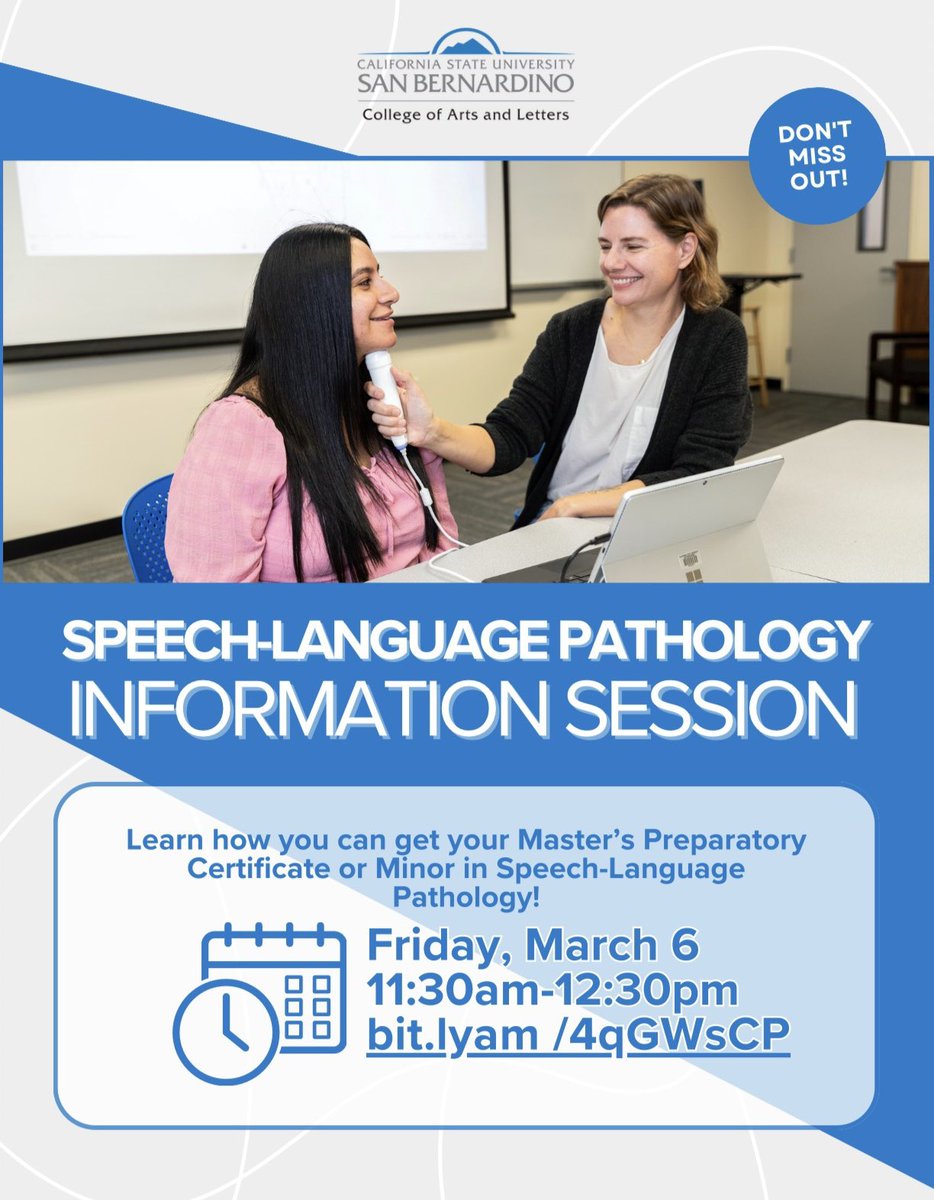 CALIFORNIA STATE UNIVERSITY
SAN BERNARDINO
College of Arts and Letters

DON'T MISS OUT!

SPEECH-LANGUAGE PATHOLOGY
INFORMATION SESSION

Learn how you can get your Master's Preparatory Certificate or Minor in Speech-Language Pathology!

Friday, March 6
11:30am-12:30pm
bit.lyam /4qGWsCP